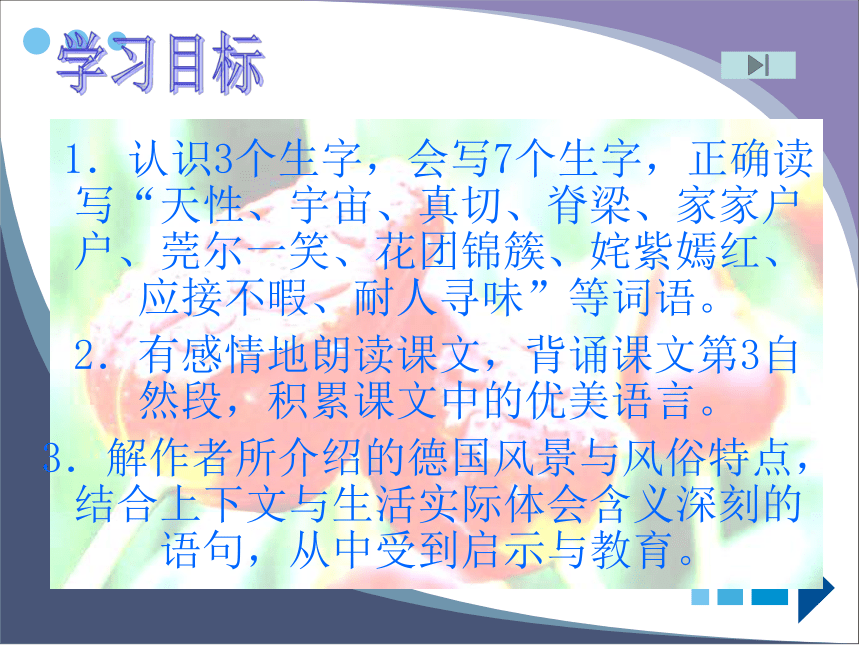 学习目标

1. 认识3个生字，会写7个生字，正确读写“天性、宇宙、真切、脊梁、家家户户、莞尔一笑、花团锦簇、姹紫嫣红、应接不暇、耐人寻味”等词语。

2. 有感情地朗读课文，背诵课文第3自然段，积累课文中的优美语言。

3. 解作者所介绍的德国风景与风俗特点，结合上下文与生活实际体会含义深刻的语句，从中受到启示与教育。